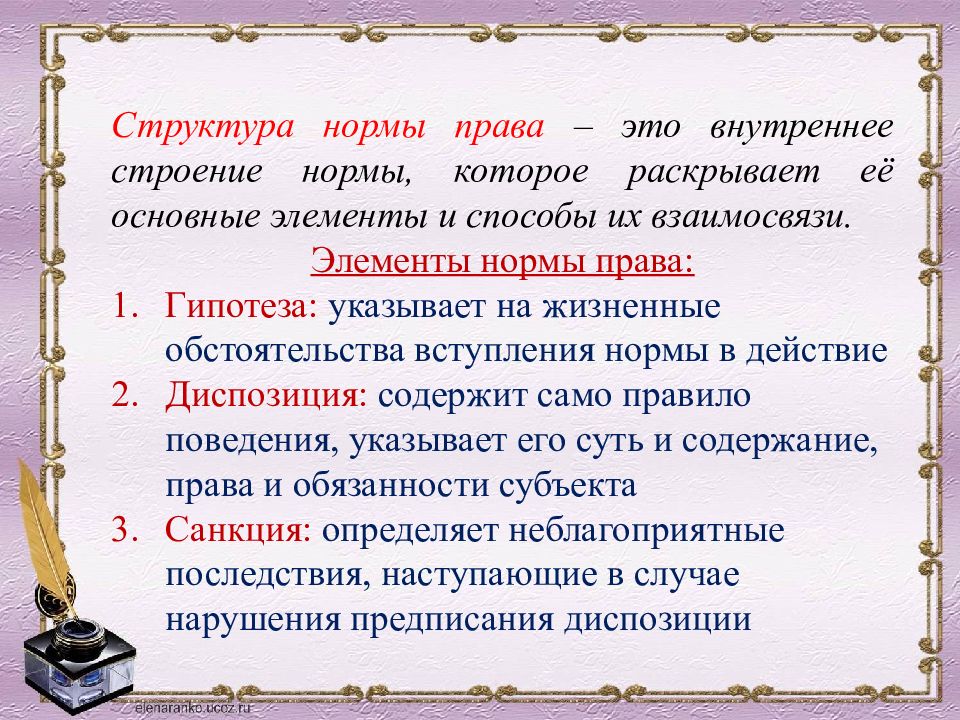 Структура нормы права – это внутреннее строение нормы, которое раскрывает её основные элементы и способы их взаимосвязи.

Элементы нормы права:

1. Гипотеза: указывает на жизненные обстоятельства вступления нормы в действие
2. Диспозиция: содержит само правило поведения, указывает его суть и содержание, права и обязанности субъекта
3. Санкция: определяет неблагоприятные последствия, наступающие в случае нарушения предписания диспозиции

elenaranko.ucoz.ru